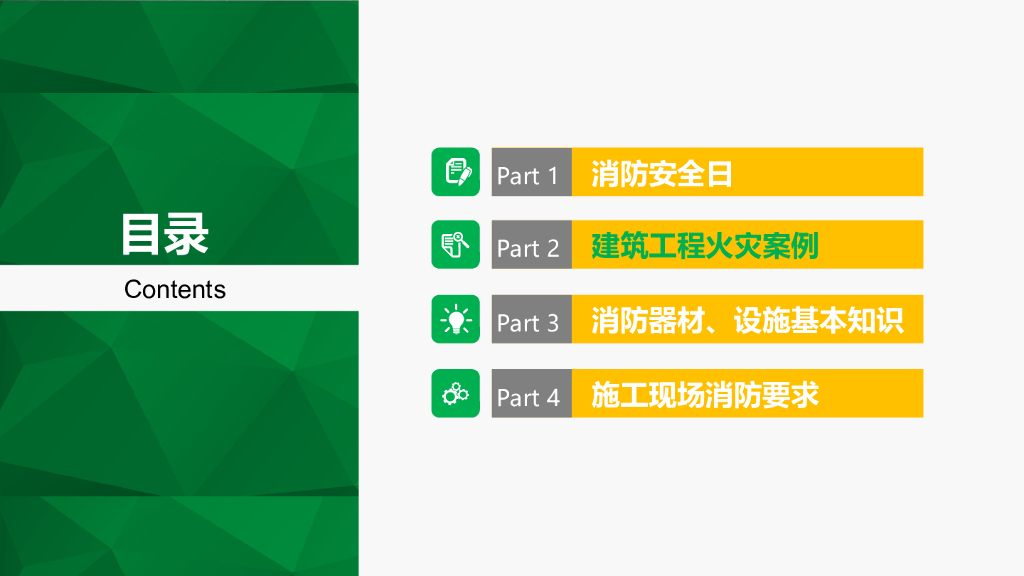 目录

Contents

Part 1 消防安全日

Part 2 建筑工程火灾案例

Part 3 消防器材、设施基本知识

Part 4 施工现场消防要求